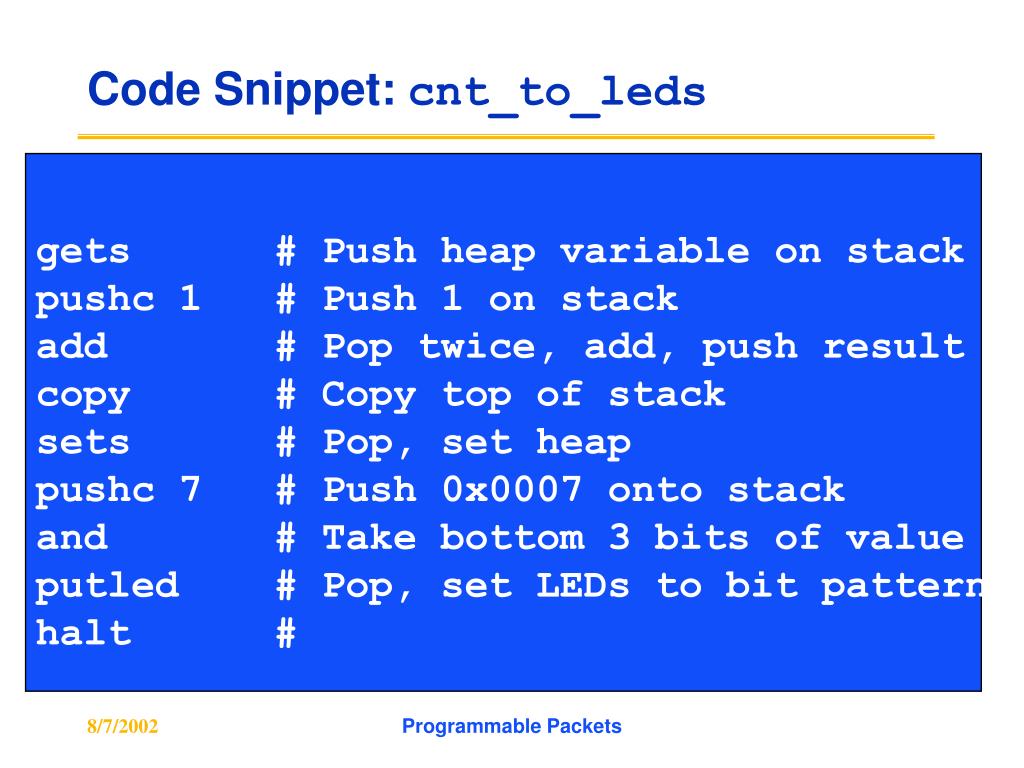 Code Snippet: cnt_to_leds

gets # Push heap variable on stack
pushc 1 # Push 1 on stack
add # Pop twice, add, push result
copy # Copy top of stack
sets # Pop, set heap
pushc 7 # Push 0x0007 onto stack
and # Take bottom 3 bits of value
putled # Pop, set LEDs to bit pattern
halt #

8/7/2002

Programmable Packets